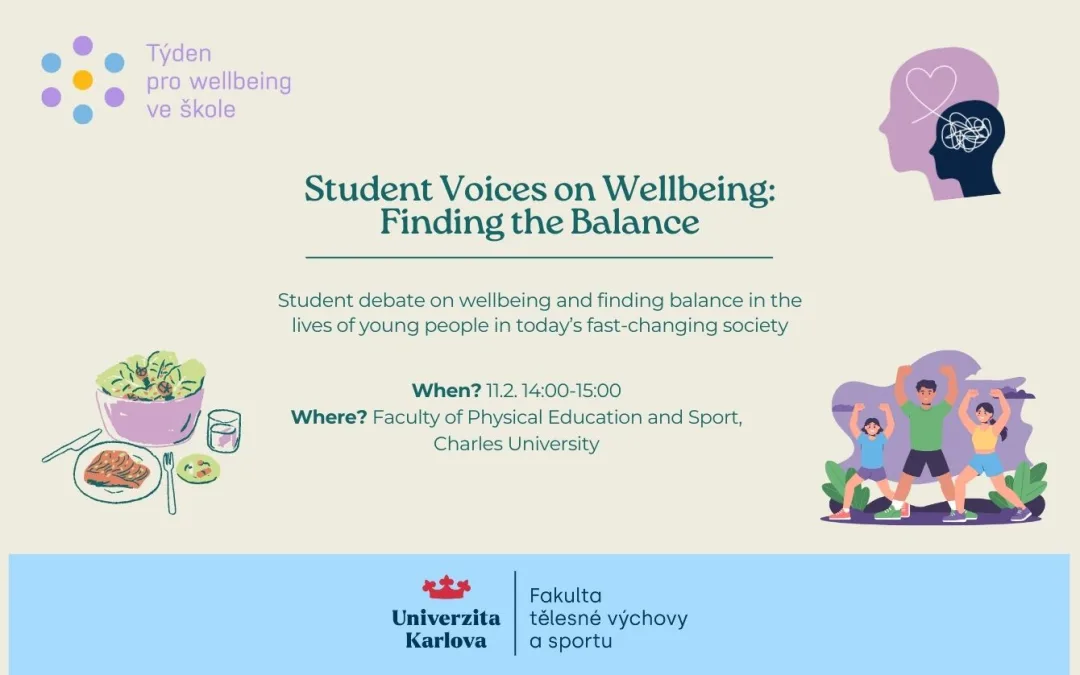 Týden pro wellbeing ve škole

Student Voices on Wellbeing: Finding the Balance

Student debate on wellbeing and finding balance in the lives of young people in today's fast-changing society

When? 11.2. 14:00-15:00
Where? Faculty of Physical Education and Sport, Charles University

Univerzita Karlova

Fakulta tělesné výchovy a sportu